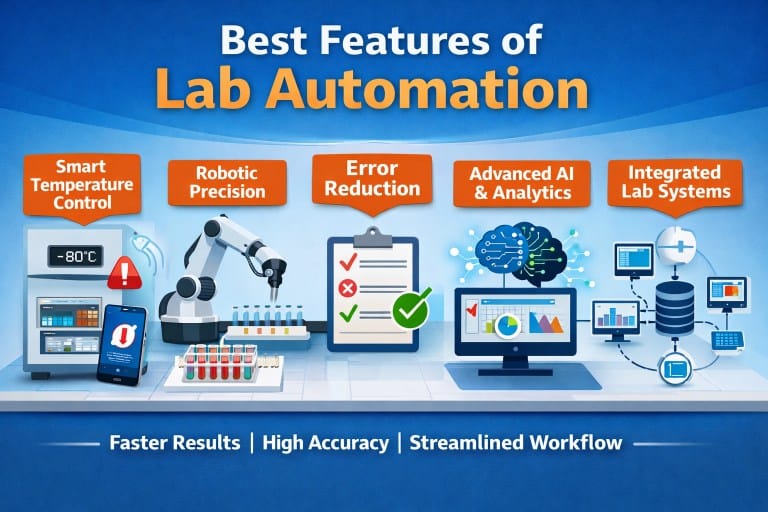 Best Features of
Lab Automation

Smart Temperature Control

Robotic Precision

Error Reduction

Advanced AI & Analytics

Integrated Lab Systems

-80°C

Faster Results | High Accuracy | Streamlined Workflow